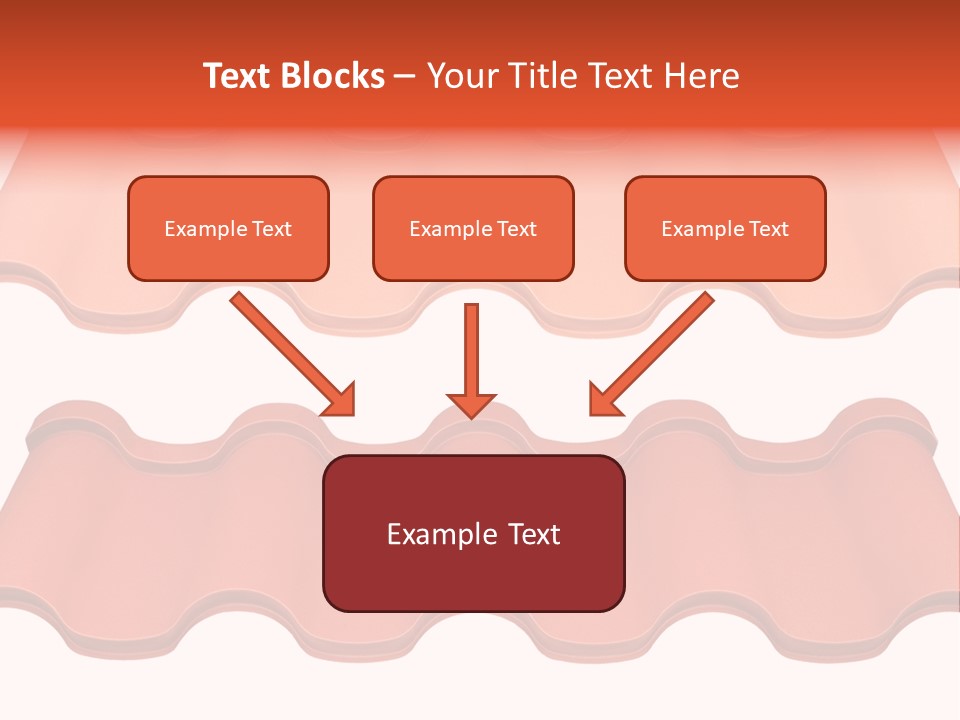 Text Blocks – Your Title Text Here

Example Text

Example Text

Example Text

Example Text